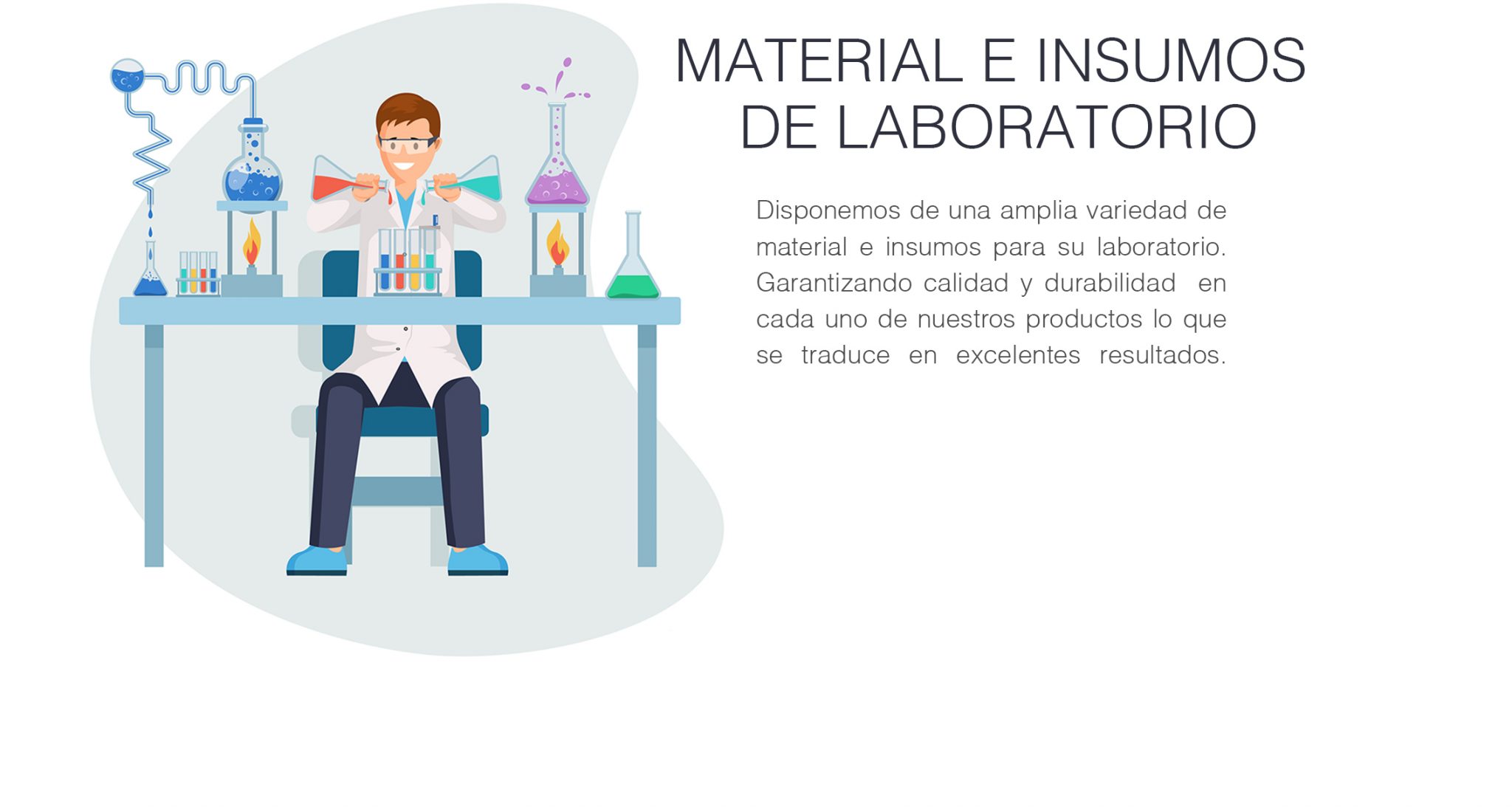 MATERIAL E INSUMOS DE LABORATORIO

Disponemos de una amplia variedad de material e insumos para su laboratorio. Garantizando calidad y durabilidad en cada uno de nuestros productos lo que se traduce en excelentes resultados.